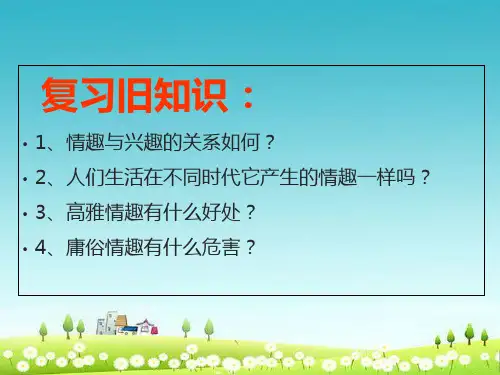 复习旧知识：

• 1、情趣与兴趣的关系如何？

• 2、人们生活在不同时代它产生的情趣一样吗？

• 3、高雅情趣有什么好处？

• 4、庸俗情趣有什么危害？